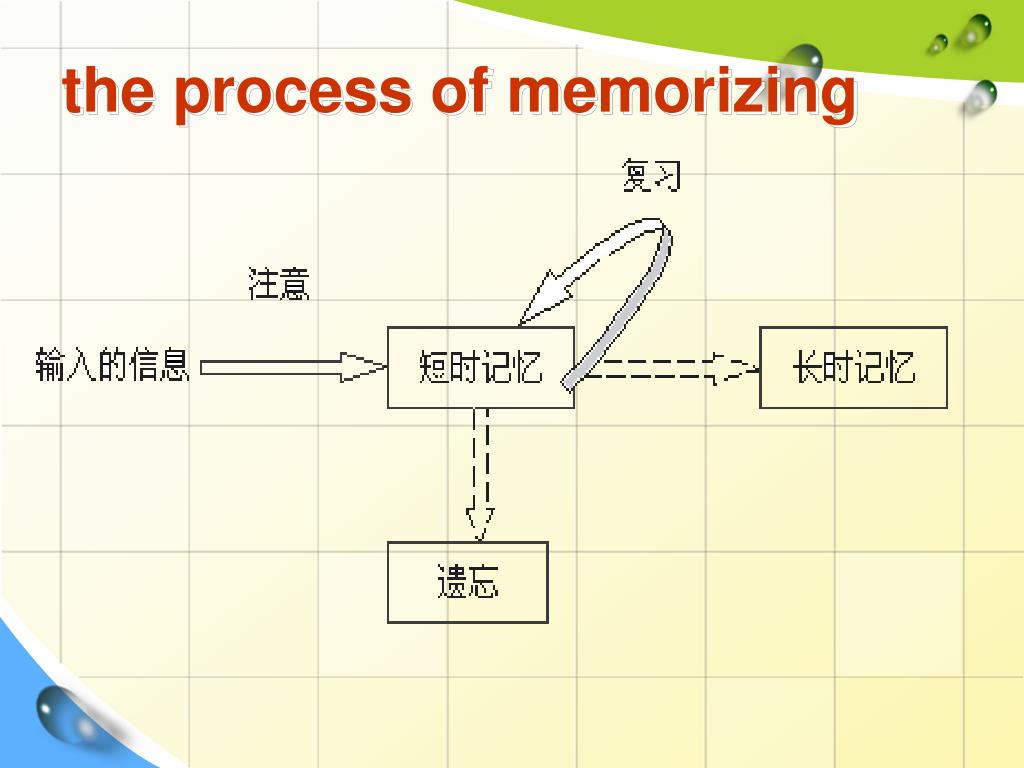 the process of memorizing

复习

注意

输入的信息

短时记忆

长时记忆

遗忘